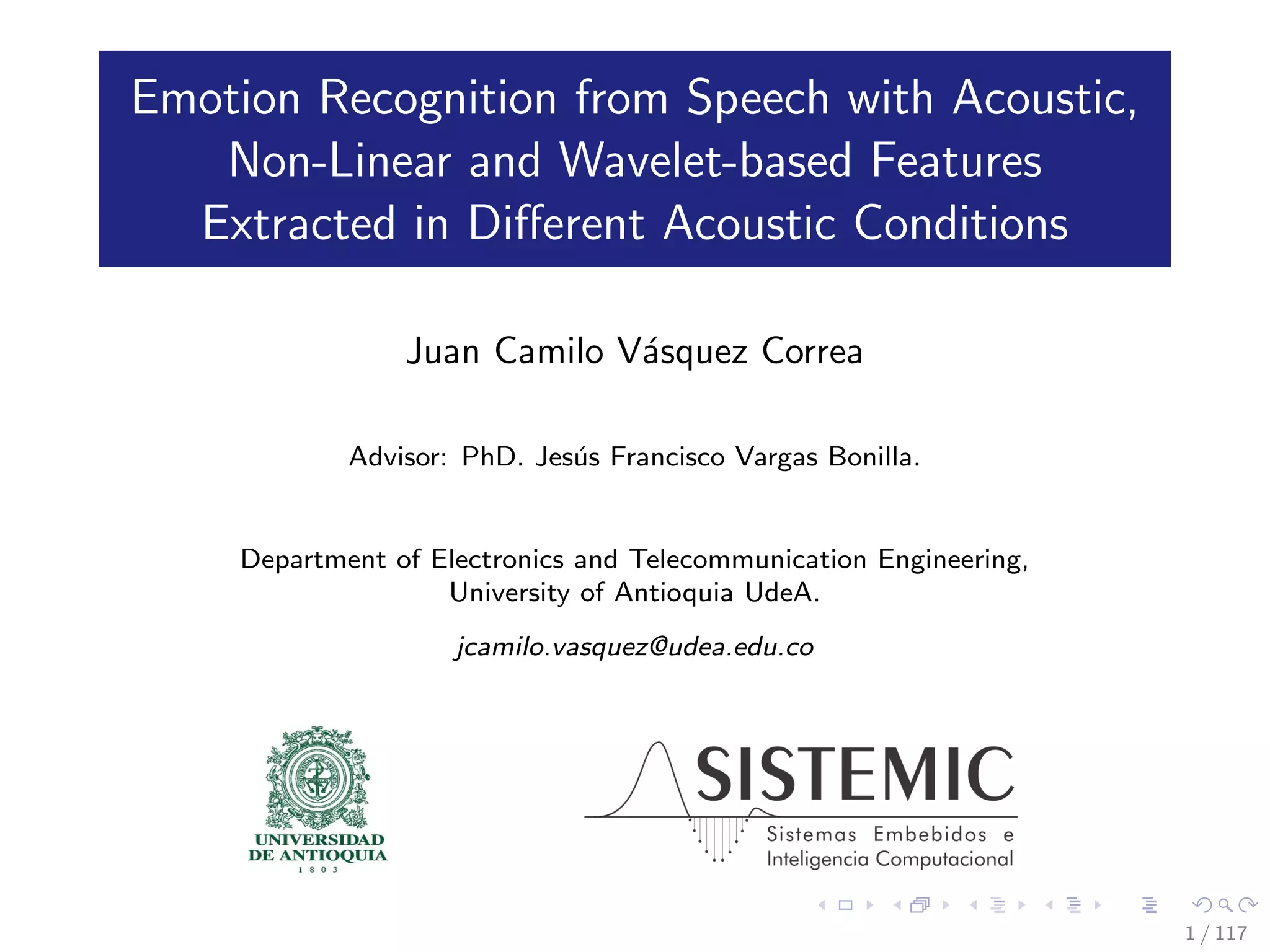 Emotion Recognition from Speech with Acoustic, Non-Linear and Wavelet-based Features Extracted in Different Acoustic Conditions

Juan Camilo Vásquez Correa

Advisor: PhD. Jesús Francisco Vargas Bonilla.

Department of Electronics and Telecommunication Engineering, University of Antioquia UdeA.

jcamilo.vasquez@udea.edu.co

UNIVERSIDAD DE ANTIOQUIA 1 8 0 3

SISTEMIC
Sistemas Embebidos e Inteligencia Computacional

1 / 117